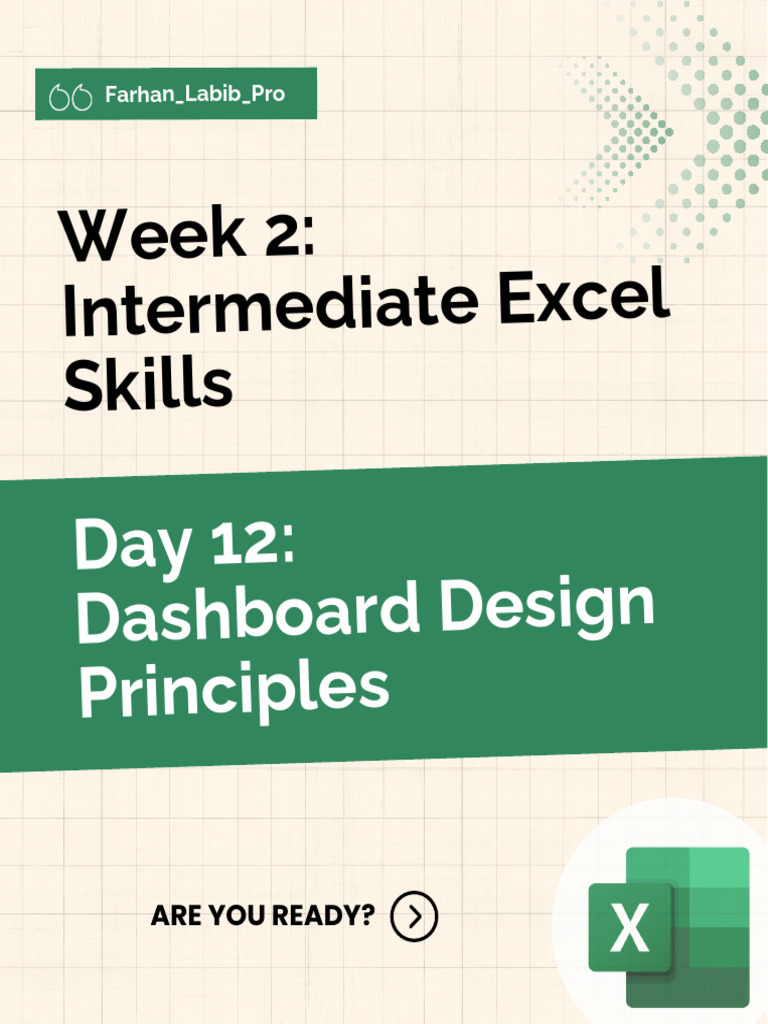 Farhan_Labib_Pro

Week 2: Intermediate Excel Skills

Day 12: Dashboard Design Principles

ARE YOU READY?

X